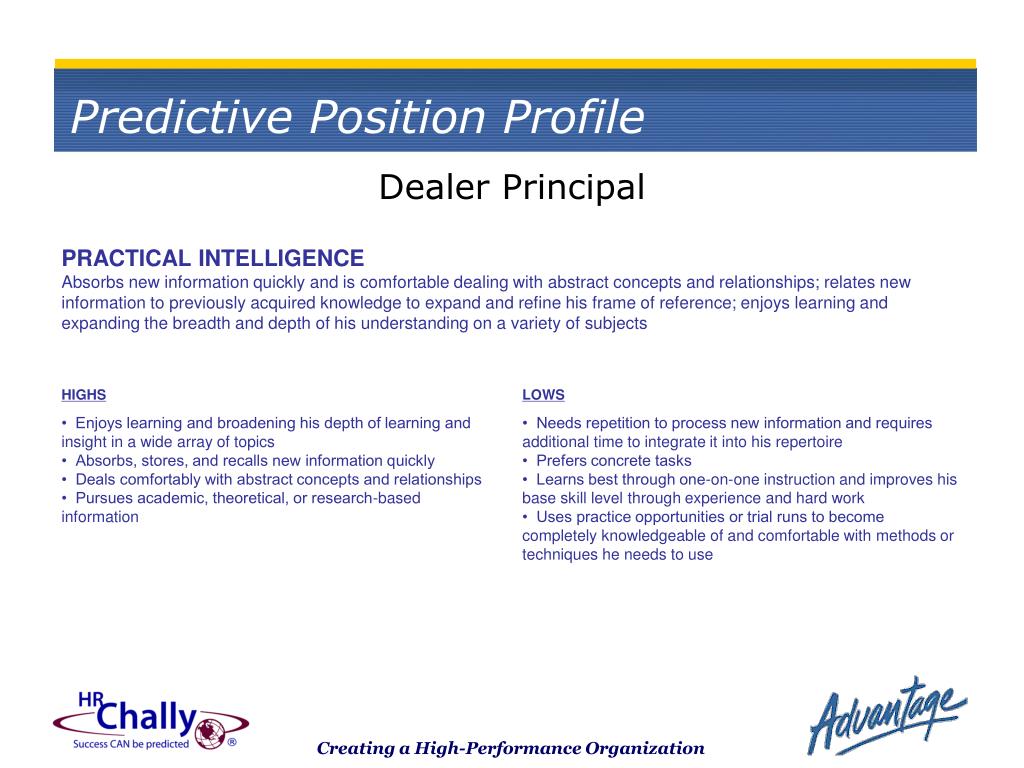 Predictive Position Profile

Dealer Principal

PRACTICAL INTELLIGENCE
Absorbs new information quickly and is comfortable dealing with abstract concepts and relationships; relates new information to previously acquired knowledge to expand and refine his frame of reference; enjoys learning and expanding the breadth and depth of his understanding on a variety of subjects

HIGHS

• Enjoys learning and broadening his depth of learning and insight in a wide array of topics
• Absorbs, stores, and recalls new information quickly
• Deals comfortably with abstract concepts and relationships
• Pursues academic, theoretical, or research-based information

LOWS

• Needs repetition to process new information and requires additional time to integrate it into his repertoire
• Prefers concrete tasks
• Learns best through one-on-one instruction and improves his base skill level through experience and hard work
• Uses practice opportunities or trial runs to become completely knowledgeable of and comfortable with methods or techniques he needs to use

HR Chally
Success CAN be predicted ®

Creating a High-Performance Organization

Advantage